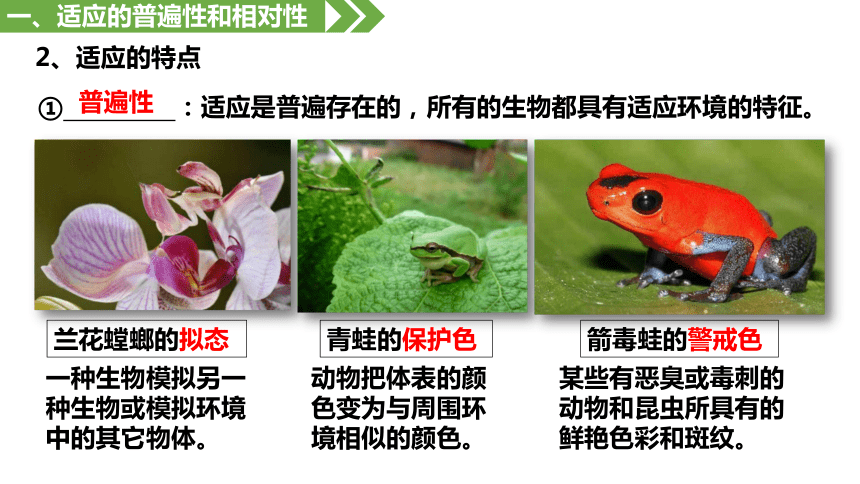 一、适应的普遍性和相对性

2、适应的特点

①普遍性：适应是普遍存在的，所有的生物都具有适应环境的特征。

兰花螳螂的拟态

一种生物模拟另一种生物或模拟环境中的其它物体。

青蛙的保护色

动物把体表的颜色变为与周围环境相似的颜色。

箭毒蛙的警戒色

某些有恶臭或毒刺的动物和昆虫所具有的鲜艳色彩和斑纹。